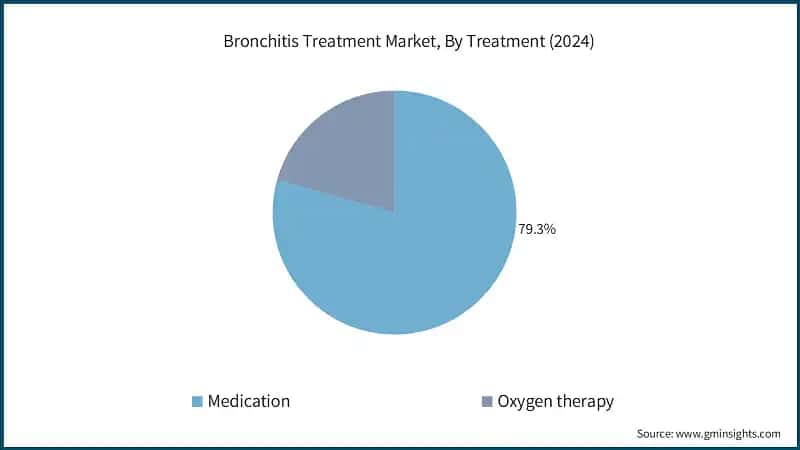 Bronchitis Treatment Market, By Treatment (2024)

79.3%

Medication

Oxygen therapy

Source: www.gminsights.com